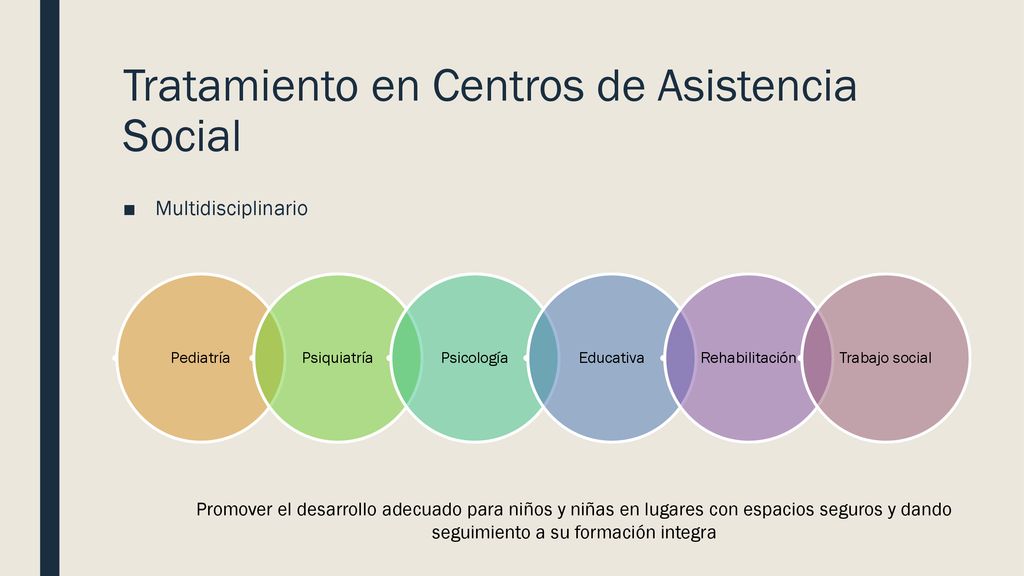 Tratamiento en Centros de Asistencia Social

■ Multidisciplinario

Pediatría

Psiquiatría

Psicología

Educativa

Rehabilitación

Trabajo social

Promover el desarrollo adecuado para niños y niñas en lugares con espacios seguros y dando seguimiento a su formación integra